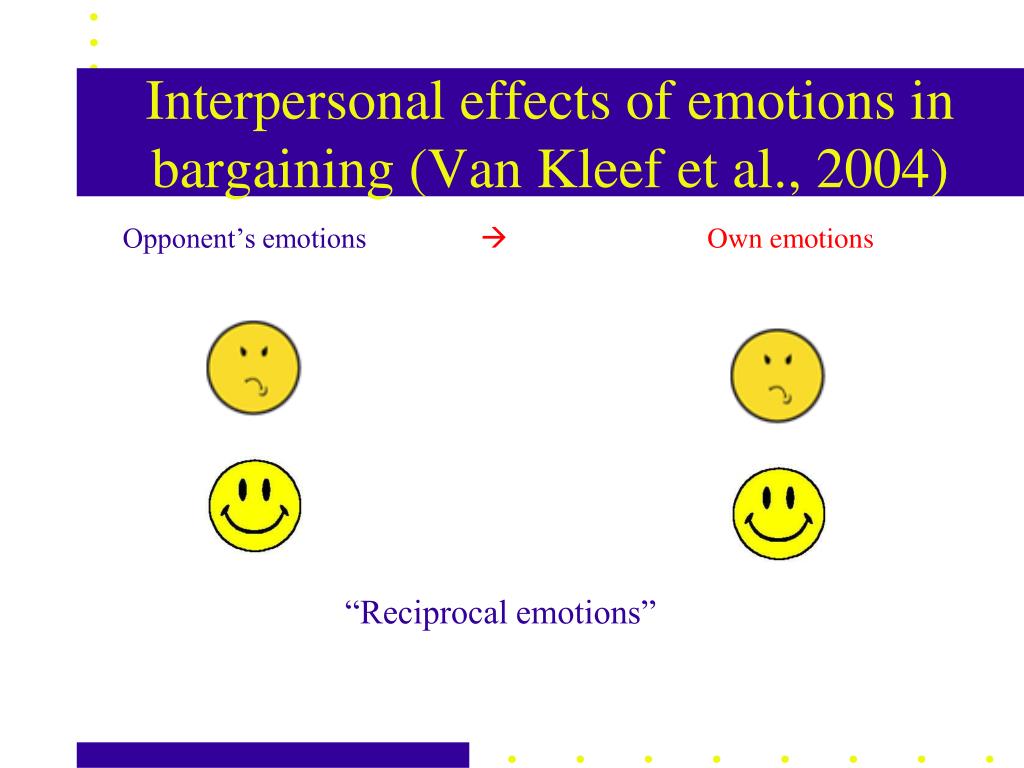 Interpersonal effects of emotions in bargaining (Van Kleef et al., 2004)

Opponent’s emotions → Own emotions

“Reciprocal emotions”